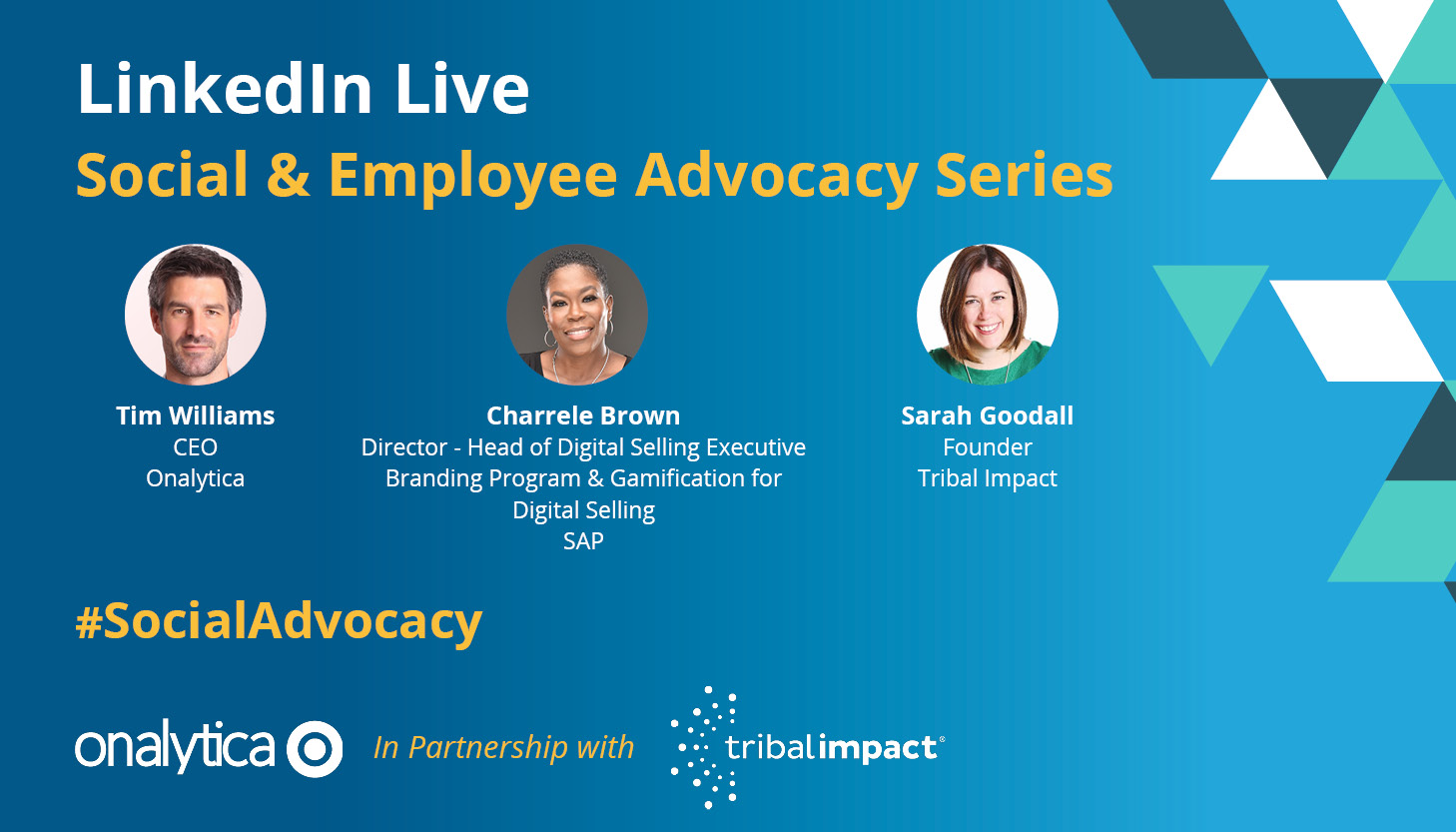 LinkedIn Live
Social & Employee Advocacy Series

Tim Williams
CEO
Onalytica

Charrele Brown
Director - Head of Digital Selling Executive Branding Program & Gamification for Digital Selling
SAP

Sarah Goodall
Founder
Tribal Impact

#SocialAdvocacy

onalytica In Partnership with tribalimpact®